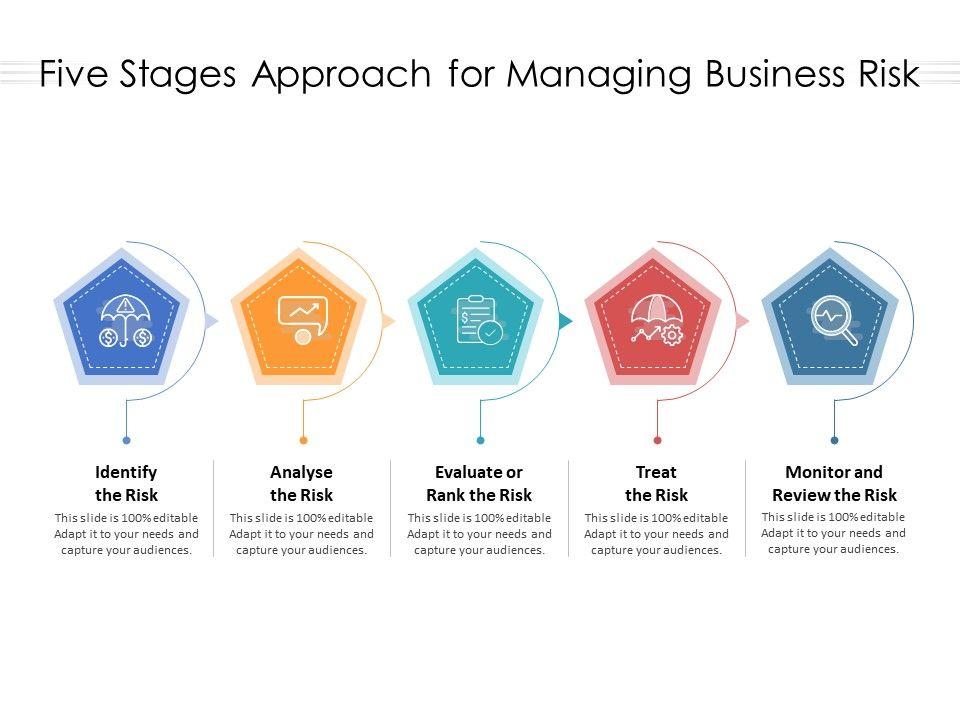 Five Stages Approach for Managing Business Risk

Identify the Risk
This slide is 100% editable Adapt it to your needs and capture your audiences.

Analyse the Risk
This slide is 100% editable Adapt it to your needs and capture your audiences.

Evaluate or Rank the Risk
This slide is 100% editable Adapt it to your needs and capture your audiences.

Treat the Risk
This slide is 100% editable Adapt it to your needs and capture your audiences.

Monitor and Review the Risk
This slide is 100% editable Adapt it to your needs and capture your audiences.